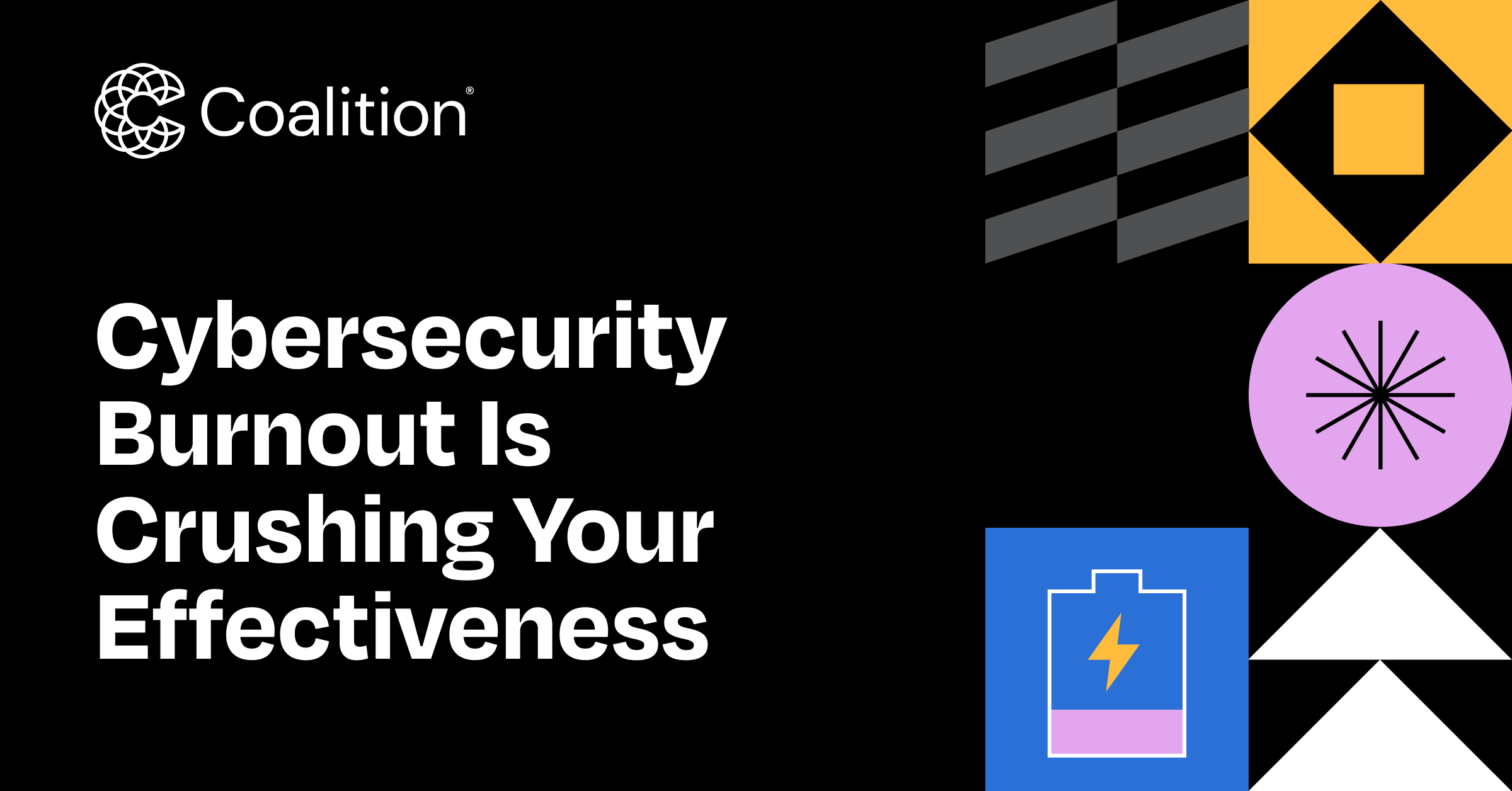 Coalition®

Cybersecurity Burnout Is Crushing Your Effectiveness